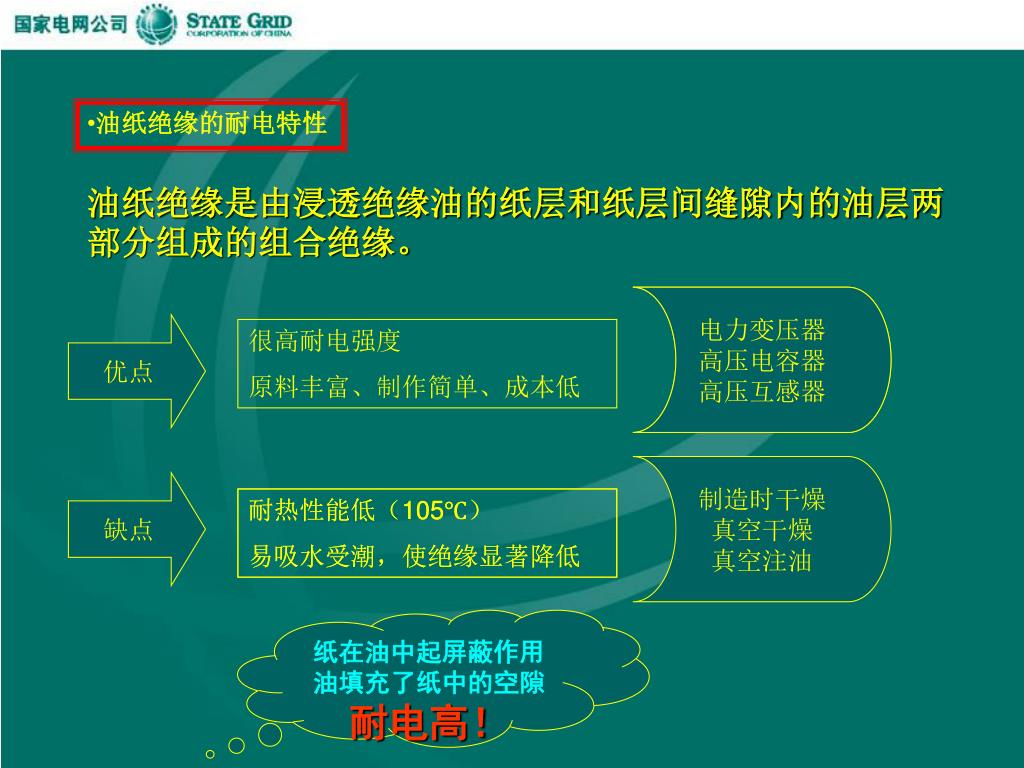 国家电网公司 STATE GRID CORPORATION OF CHINA

•油纸绝缘的耐电特性

油纸绝缘是由浸透绝缘油的纸层和纸层间缝隙内的油层两部分组成的组合绝缘。

优点

很高耐电强度
原料丰富、制作简单、成本低

电力变压器
高压电容器
高压互感器

缺点

耐热性能低（105℃）
易吸水受潮，使绝缘显著降低

制造时干燥
真空干燥
真空注油

纸在油中起屏蔽作用
油填充了纸中的空隙
耐电高！